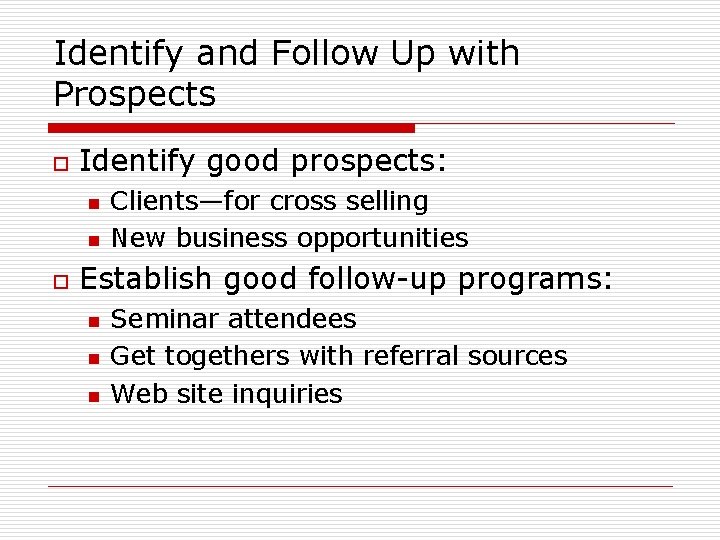 Identify and Follow Up with Prospects

• Identify good prospects:
• Clients—for cross selling
• New business opportunities

• Establish good follow-up programs:
• Seminar attendees
• Get togethers with referral sources
• Web site inquiries